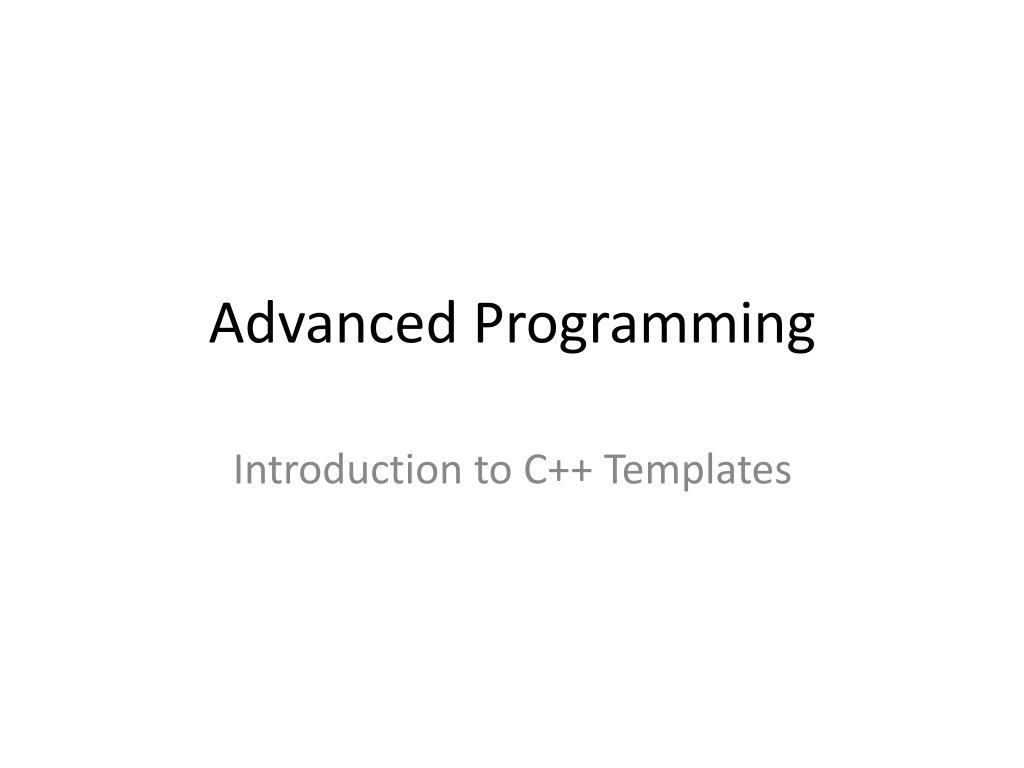 Advanced Programming

Introduction to C++ Templates